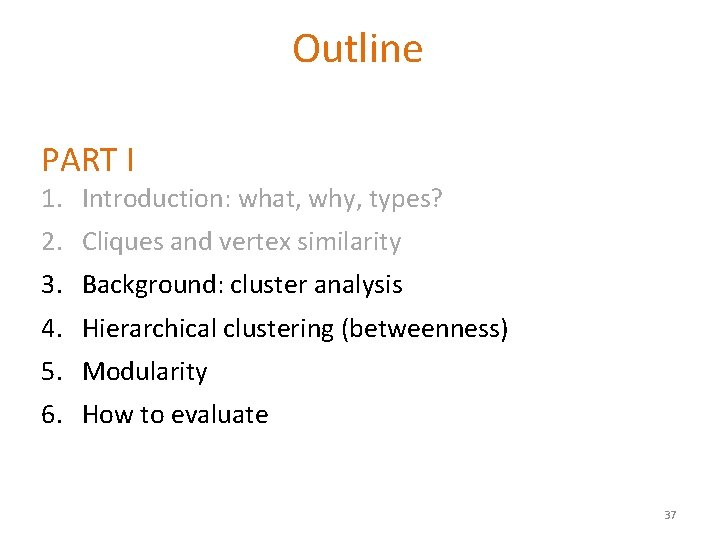 Outline

PART I

1. Introduction: what, why, types?
2. Cliques and vertex similarity
3. Background: cluster analysis
4. Hierarchical clustering (betweenness)
5. Modularity
6. How to evaluate

37